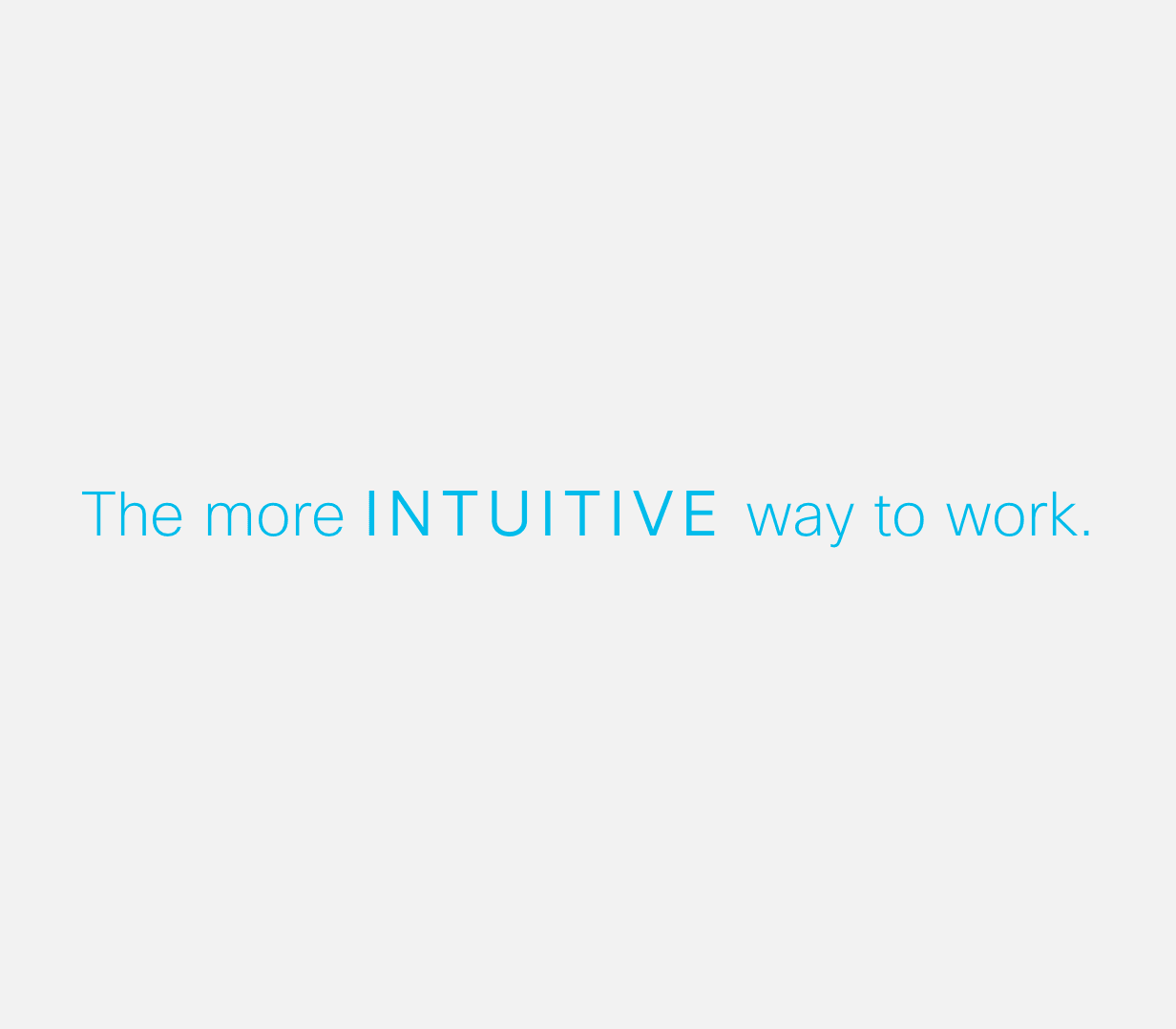 The more INTUITIVE way to work.